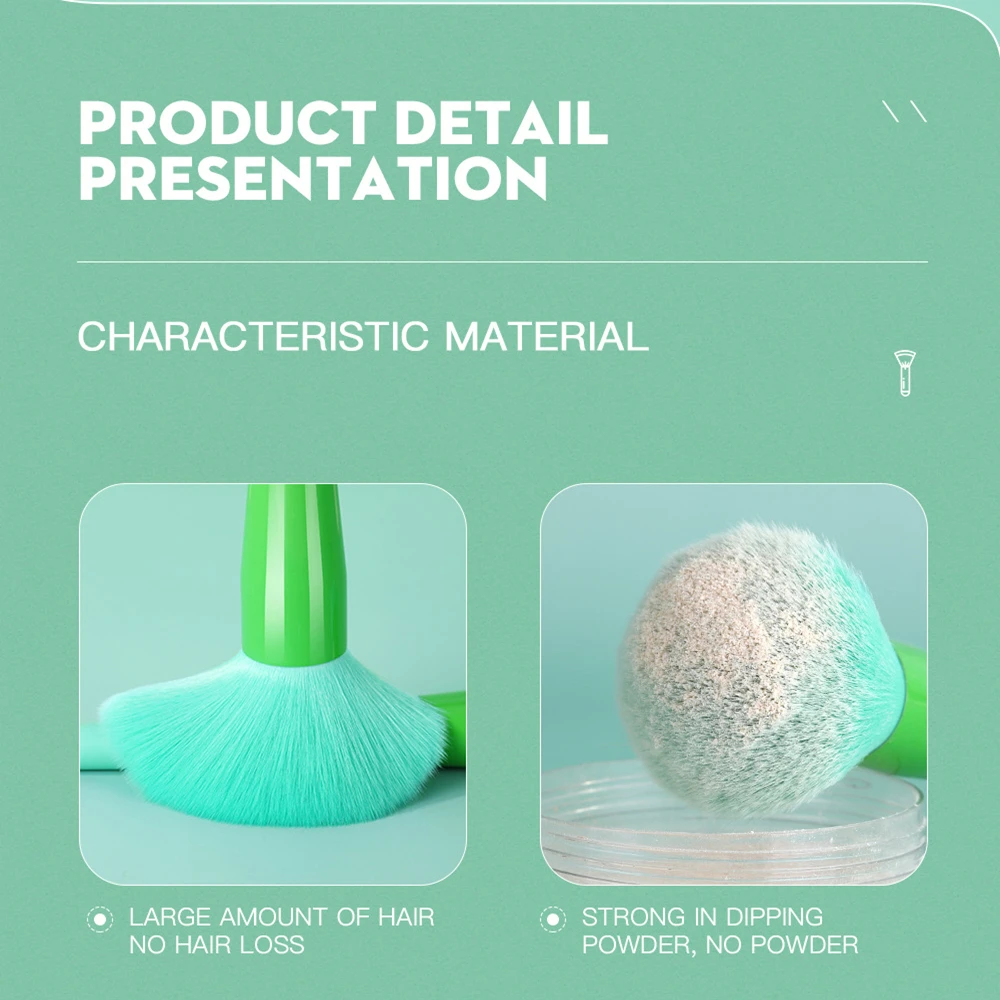 PRODUCT DETAIL PRESENTATION

CHARACTERISTIC MATERIAL

LARGE AMOUNT OF HAIR NO HAIR LOSS

STRONG IN DIPPING POWDER, NO POWDER